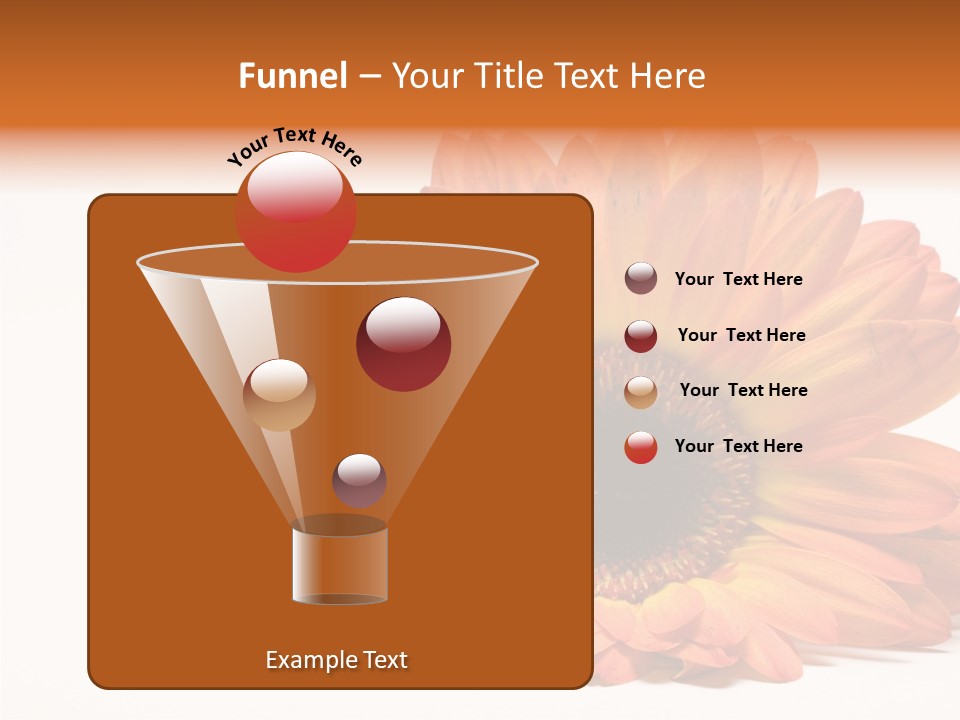 Funnel – Your Title Text Here

Your Text Here

Your Text Here

Your Text Here

Your Text Here

Your Text Here

Example Text